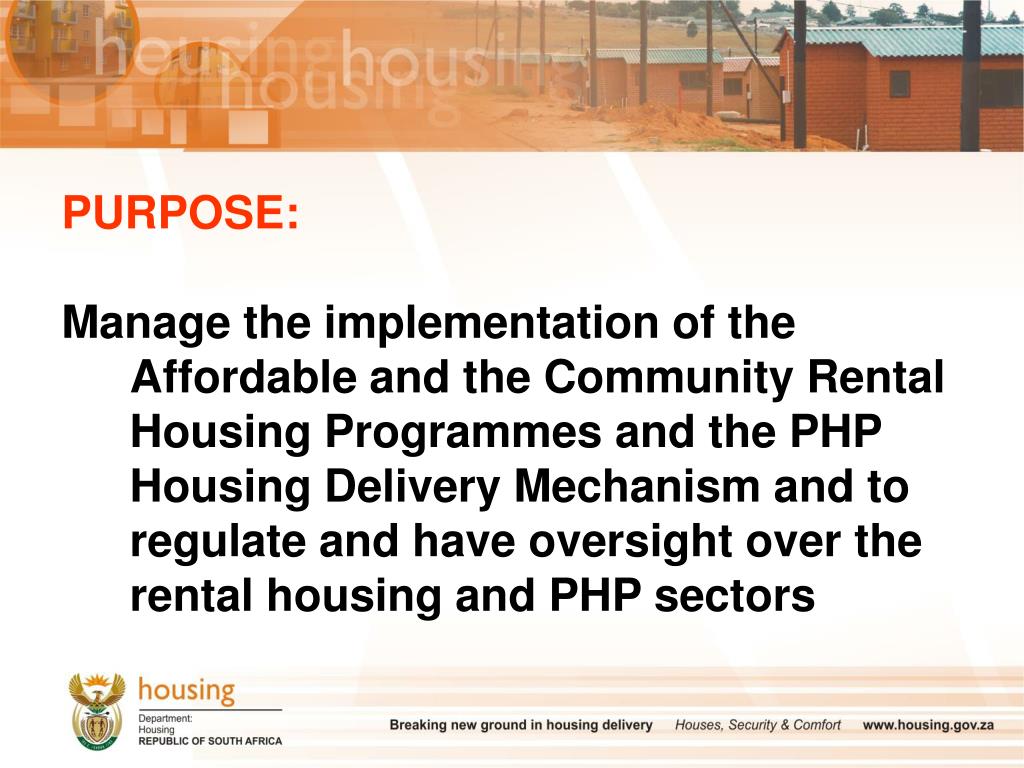 housing housing housing

PURPOSE:

Manage the implementation of the Affordable and the Community Rental Housing Programmes and the PHP Housing Delivery Mechanism and to regulate and have oversight over the rental housing and PHP sectors

housing
Department:
Housing
REPUBLIC OF SOUTH AFRICA

Breaking new ground in housing delivery Houses, Security & Comfort www.housing.gov.za